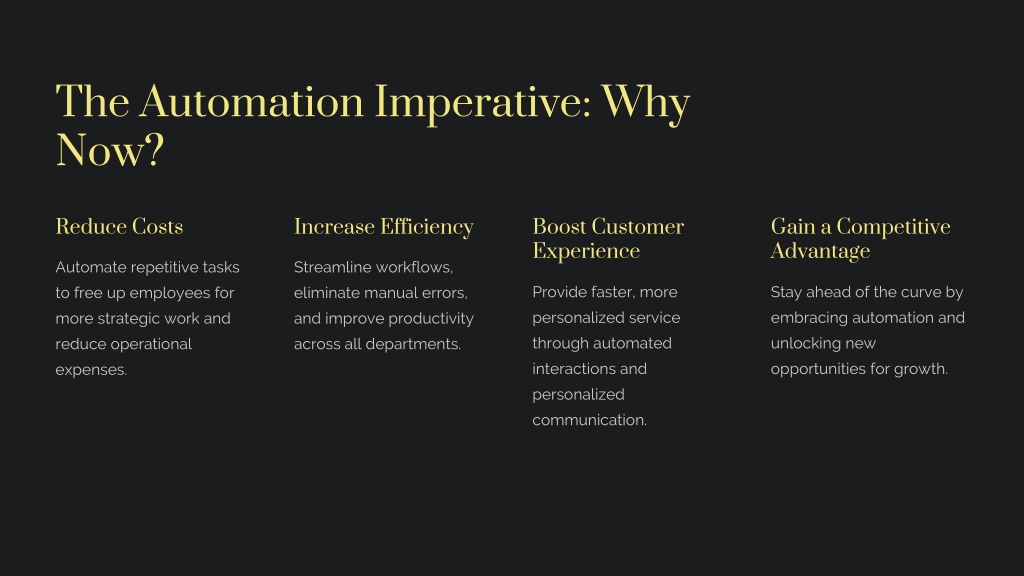 The Automation Imperative: Why Now?

Reduce Costs

Automate repetitive tasks to free up employees for more strategic work and reduce operational expenses.

Increase Efficiency

Streamline workflows, eliminate manual errors, and improve productivity across all departments.

Boost Customer Experience

Provide faster, more personalized service through automated interactions and personalized communication.

Gain a Competitive Advantage

Stay ahead of the curve by embracing automation and unlocking new opportunities for growth.